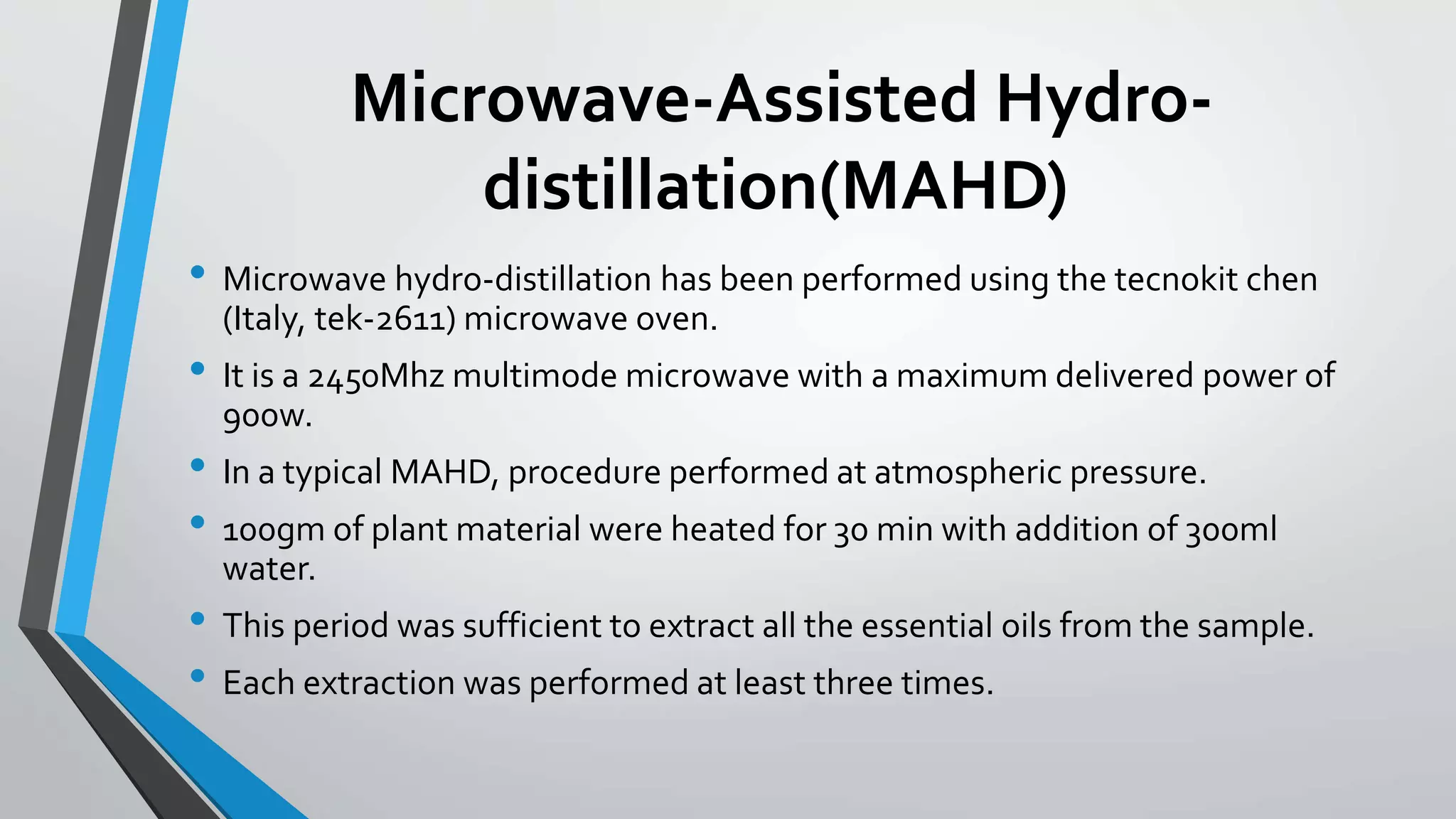 Microwave-Assisted Hydro-distillation(MAHD)

• Microwave hydro-distillation has been performed using the tecnokit chen (Italy, tek-2611) microwave oven.
• It is a 2450Mhz multimode microwave with a maximum delivered power of 900w.
• In a typical MAHD, procedure performed at atmospheric pressure.
• 100gm of plant material were heated for 30 min with addition of 300ml water.
• This period was sufficient to extract all the essential oils from the sample.
• Each extraction was performed at least three times.